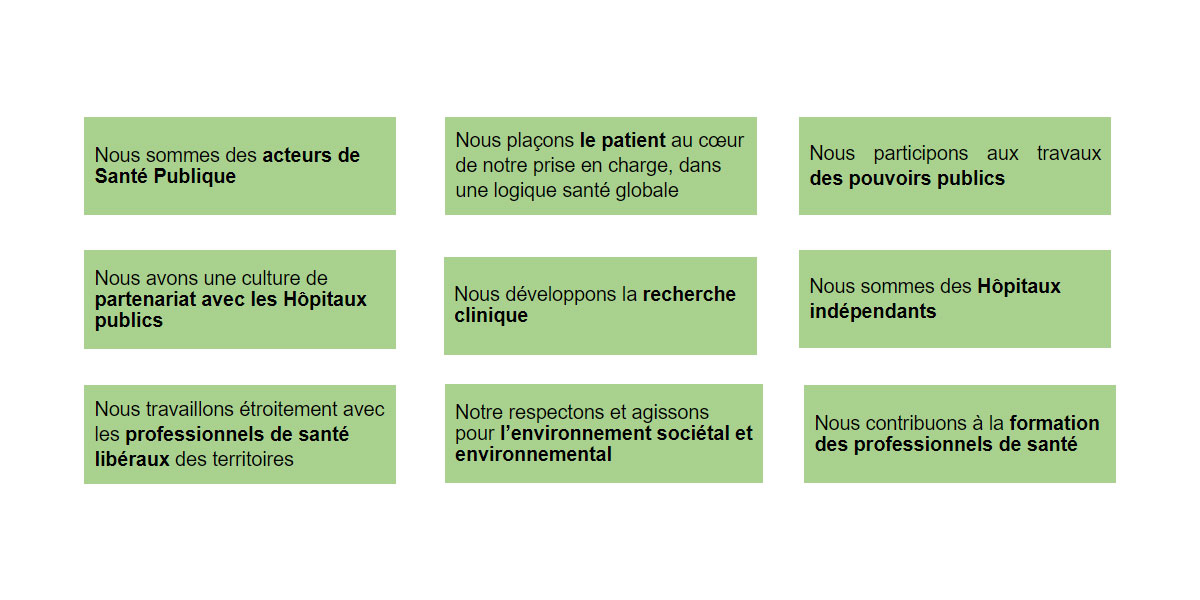 Nous sommes des acteurs de Santé Publique

Nous plaçons le patient au cœur de notre prise en charge, dans une logique santé globale

Nous participons aux travaux des pouvoirs publics

Nous avons une culture de partenariat avec les Hôpitaux publics

Nous développons la recherche clinique

Nous sommes des Hôpitaux indépendants

Nous travaillons étroitement avec les professionnels de santé libéraux des territoires

Notre respectons et agissons pour l'environnement sociétal et environnemental

Nous contribuons à la formation des professionnels de santé